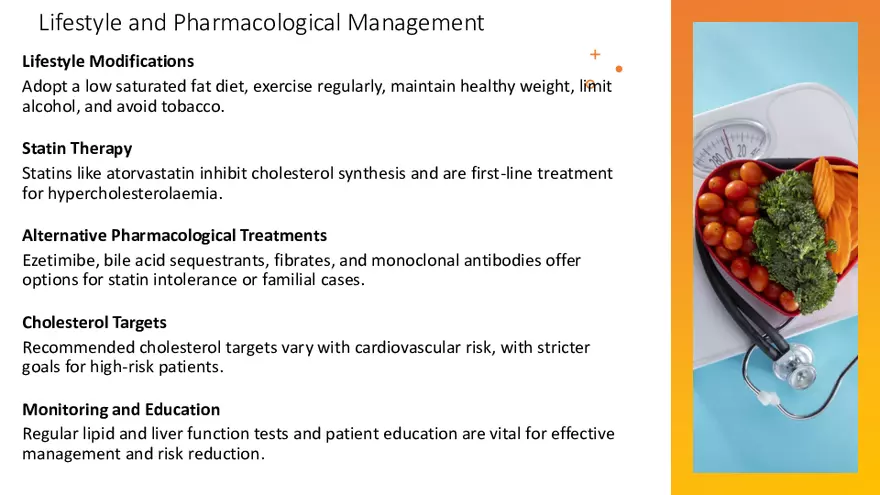 Lifestyle and Pharmacological Management

Lifestyle Modifications

Adopt a low saturated fat diet, exercise regularly, maintain healthy weight, limit alcohol, and avoid tobacco.

Statin Therapy

Statins like atorvastatin inhibit cholesterol synthesis and are first-line treatment for hypercholesterolaemia.

Alternative Pharmacological Treatments

Ezetimibe, bile acid sequestrants, fibrates, and monoclonal antibodies offer options for statin intolerance or familial cases.

Cholesterol Targets

Recommended cholesterol targets vary with cardiovascular risk, with stricter goals for high-risk patients.

Monitoring and Education

Regular lipid and liver function tests and patient education are vital for effective management and risk reduction.